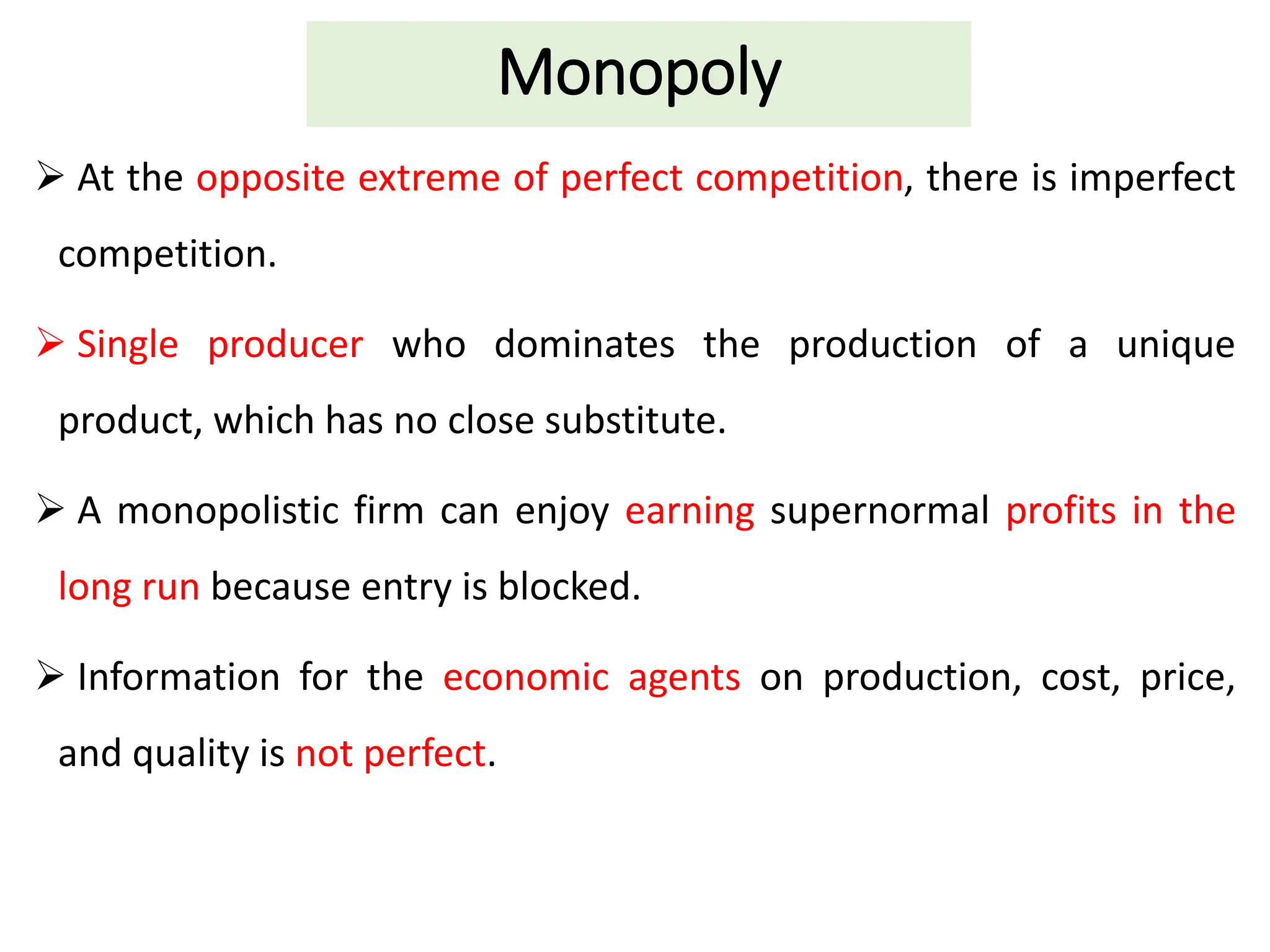 Monopoly

➢ At the opposite extreme of perfect competition, there is imperfect competition.

➢ Single producer who dominates the production of a unique product, which has no close substitute.

➢ A monopolistic firm can enjoy earning supernormal profits in the long run because entry is blocked.

➢ Information for the economic agents on production, cost, price, and quality is not perfect.